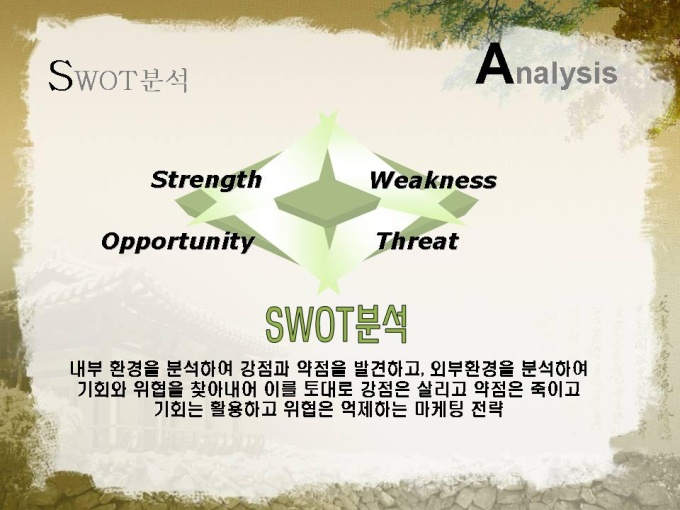 SWOT분석

Analysis

Strength

Weakness

Opportunity

Threat

SWOT분석

내부 환경을 분석하여 강점과 약점을 발견하고, 외부환경을 분석하여 기회와 위협을 찾아내어 이를 토대로 강점은 살리고 약점은 죽이고 기회는 활용하고 위협은 억제하는 마케팅 전략